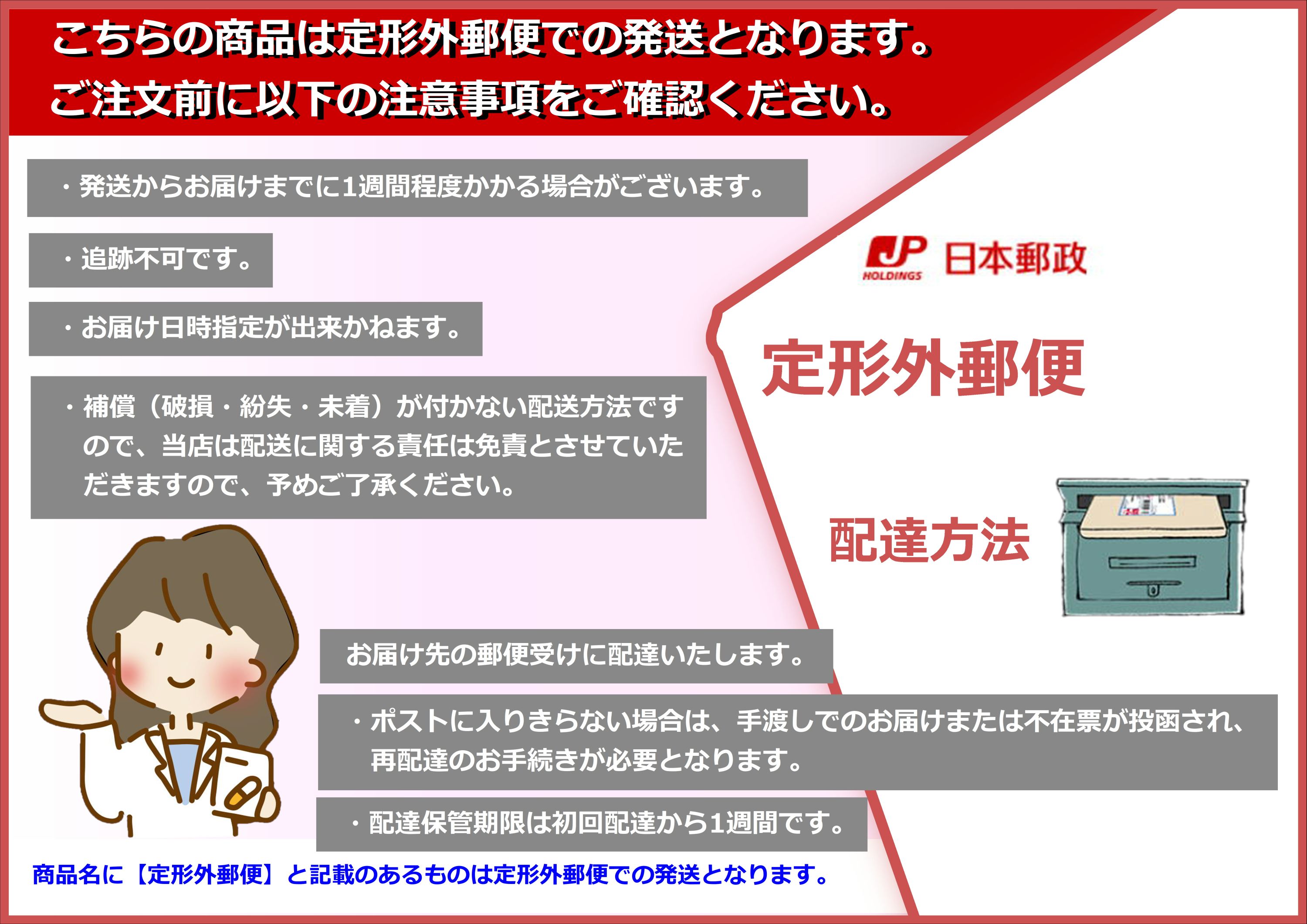 こちらの商品は定形外郵便での発送となります。
ご注文前に以下の注意事項をご確認ください。

・発送からお届けまでに1週間程度かかる場合がございます。

・追跡不可です。

・お届け日時指定が出来かねます。

・補償（破損・紛失・未着）が付かない配送方法ですので、当店は配送に関する責任は免責とさせていただきますので、予めご了承ください。

JP HOLDINGS 日本郵政

定形外郵便

配達方法

お届け先の郵便受けに配達いたします。

・ポストに入りきらない場合は、手渡しでのお届けまたは不在票が投函され、再配達のお手続きが必要となります。

・配達保管期限は初回配達から1週間です。

商品名に【定形外郵便】と記載のあるものは定形外郵便での発送となります。